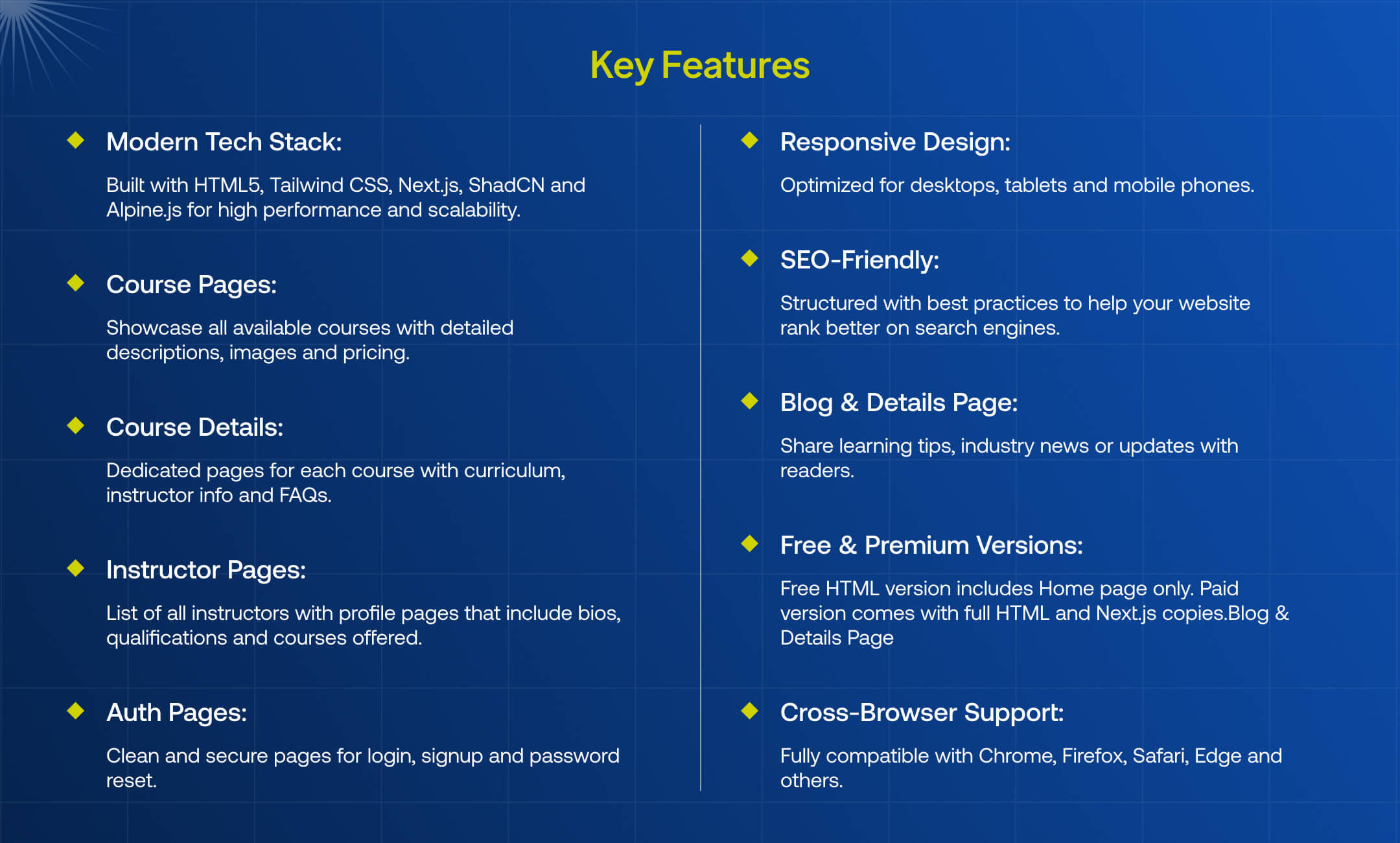 Key Features

Modern Tech Stack:

Built with HTML5, Tailwind CSS, Next.js, ShadCN and Alpine.js for high performance and scalability.

Course Pages:

Showcase all available courses with detailed descriptions, images and pricing.

Course Details:

Dedicated pages for each course with curriculum, instructor info and FAQs.

Instructor Pages:

List of all instructors with profile pages that include bios, qualifications and courses offered.

Auth Pages:

Clean and secure pages for login, signup and password reset.

Responsive Design:

Optimized for desktops, tablets and mobile phones.

SEO-Friendly:

Structured with best practices to help your website rank better on search engines.

Blog & Details Page:

Share learning tips, industry news or updates with readers.

Free & Premium Versions:

Free HTML version includes Home page only. Paid version comes with full HTML and Next.js copies.Blog & Details Page

Cross-Browser Support:

Fully compatible with Chrome, Firefox, Safari, Edge and others.